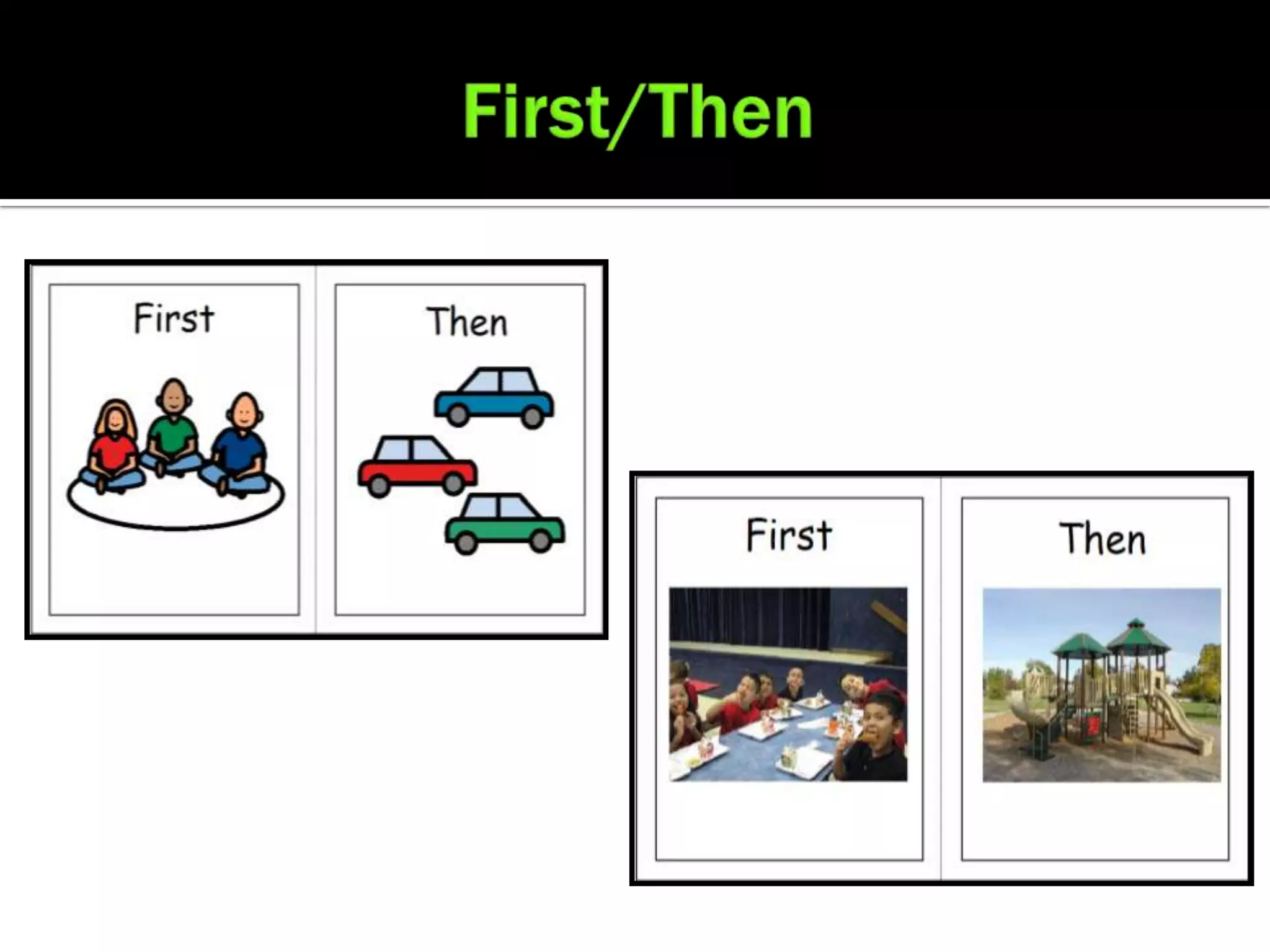 First/Then

First

Then

First

Then